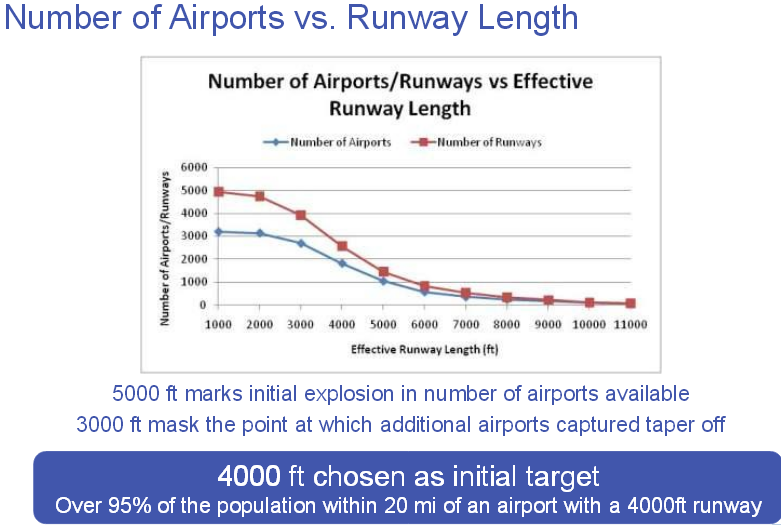 Number of Airports vs. Runway Length

Number of Airports/Runways vs Effective Runway Length

Number of Airports
Number of Runways

Number of Airports/Runways

6000
5000
4000
3000
2000
1000
0

1000 2000 3000 4000 5000 6000 7000 8000 9000 10000 11000

Effective Runway Length (ft)

5000 ft marks initial explosion in number of airports available
3000 ft mask the point at which additional airports captured taper off

4000 ft chosen as initial target
Over 95% of the population within 20 mi of an airport with a 4000ft runway